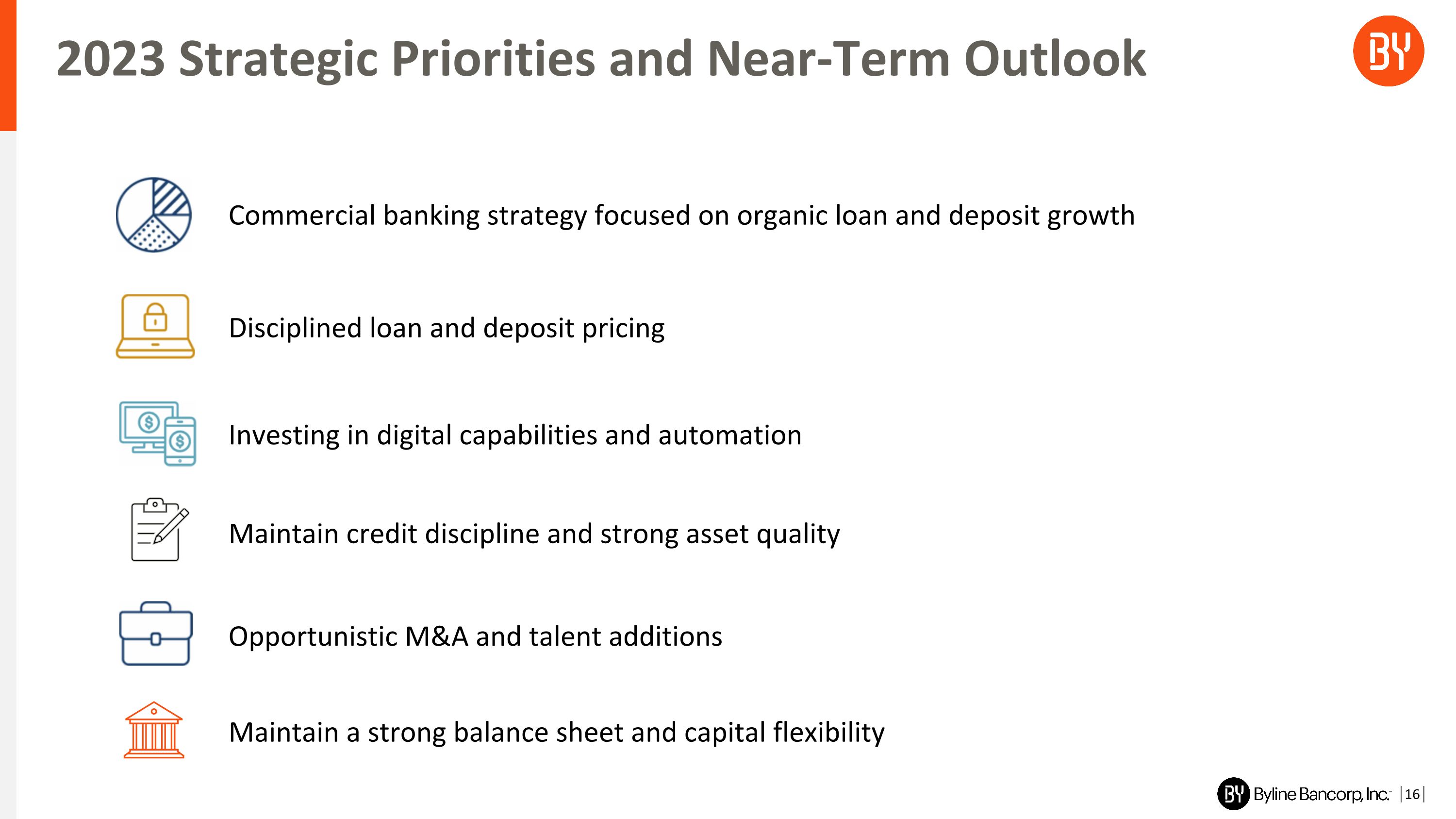 2023 Strategic Priorities and Near-Term Outlook

BY

Commercial banking strategy focused on organic loan and deposit growth

Disciplined loan and deposit pricing

Investing in digital capabilities and automation

Maintain credit discipline and strong asset quality

Opportunistic M&A and talent additions

Maintain a strong balance sheet and capital flexibility

BY Byline Bancorp, Inc. | 16 |